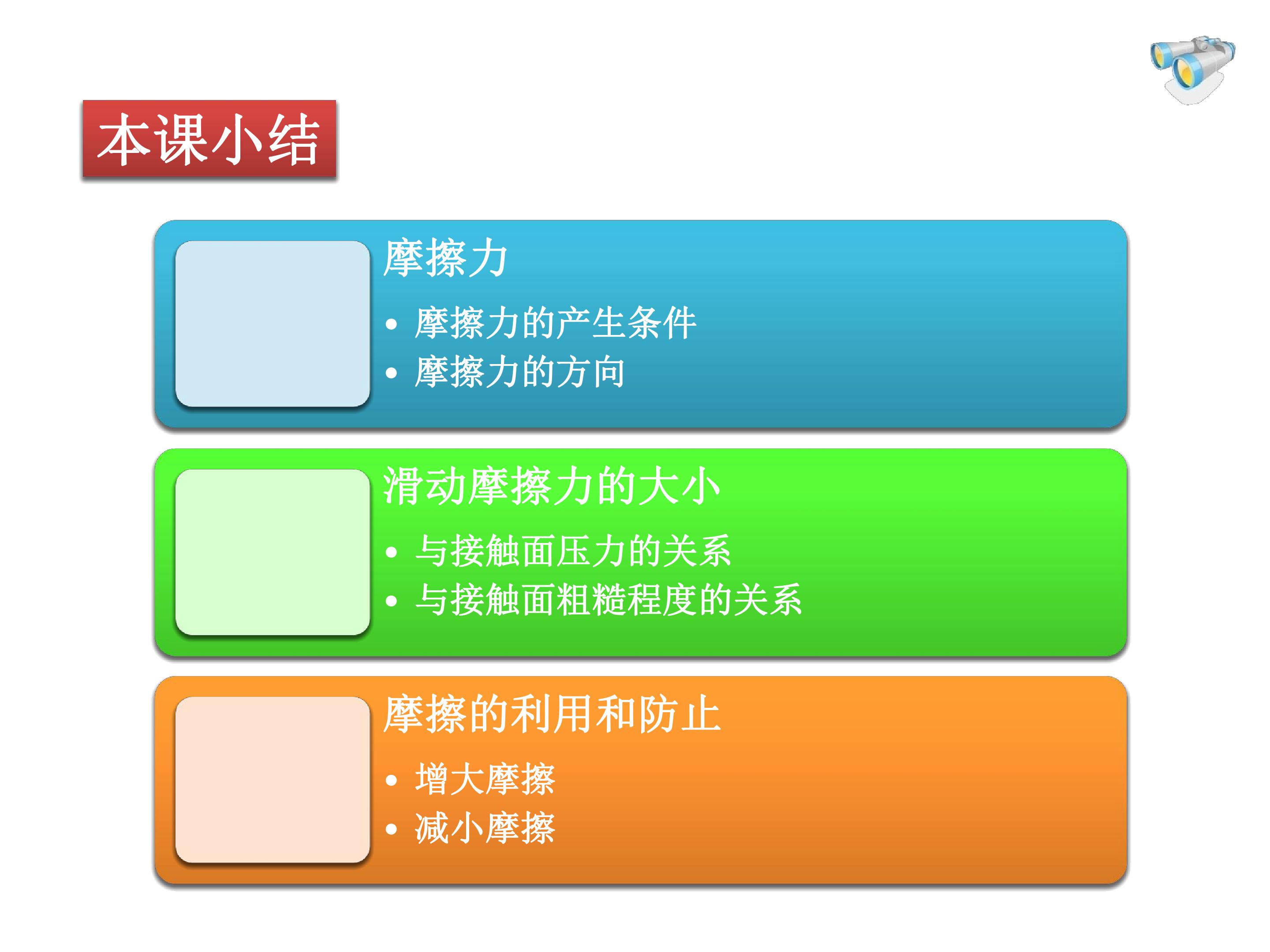 本课小结

摩擦力

• 摩擦力的产生条件
• 摩擦力的方向

滑动摩擦力的大小

• 与接触面压力的关系
• 与接触面粗糙程度的关系

摩擦的利用和防止

• 增大摩擦
• 减小摩擦